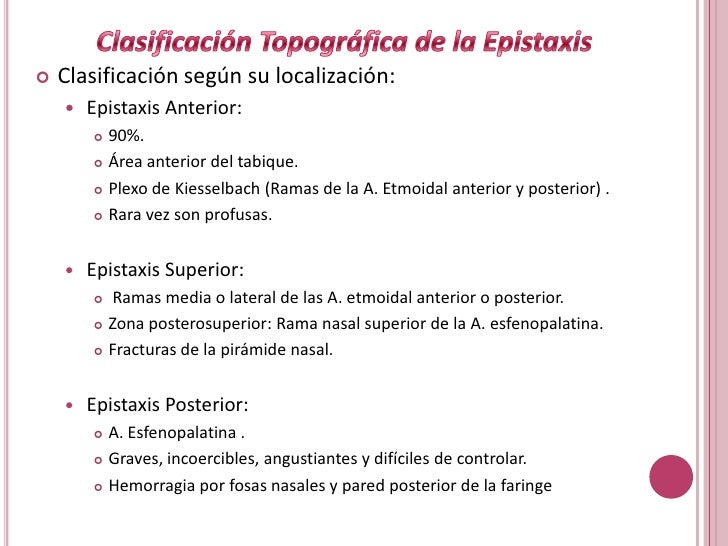 Clasificación Topográfica de la Epistaxis

Clasificación según su localización:

Epistaxis Anterior:

90%.

Área anterior del tabique.

Plexo de Kiesselbach (Ramas de la A. Etmoidal anterior y posterior) .

Rara vez son profusas.

Epistaxis Superior:

Ramas media o lateral de las A. etmoidal anterior o posterior.

Zona posterosuperior: Rama nasal superior de la A. esfenopalatina.

Fracturas de la pirámide nasal.

Epistaxis Posterior:

A. Esfenopalatina .

Graves, incoercibles, angustiantes y difíciles de controlar.

Hemorragia por fosas nasales y pared posterior de la faringe